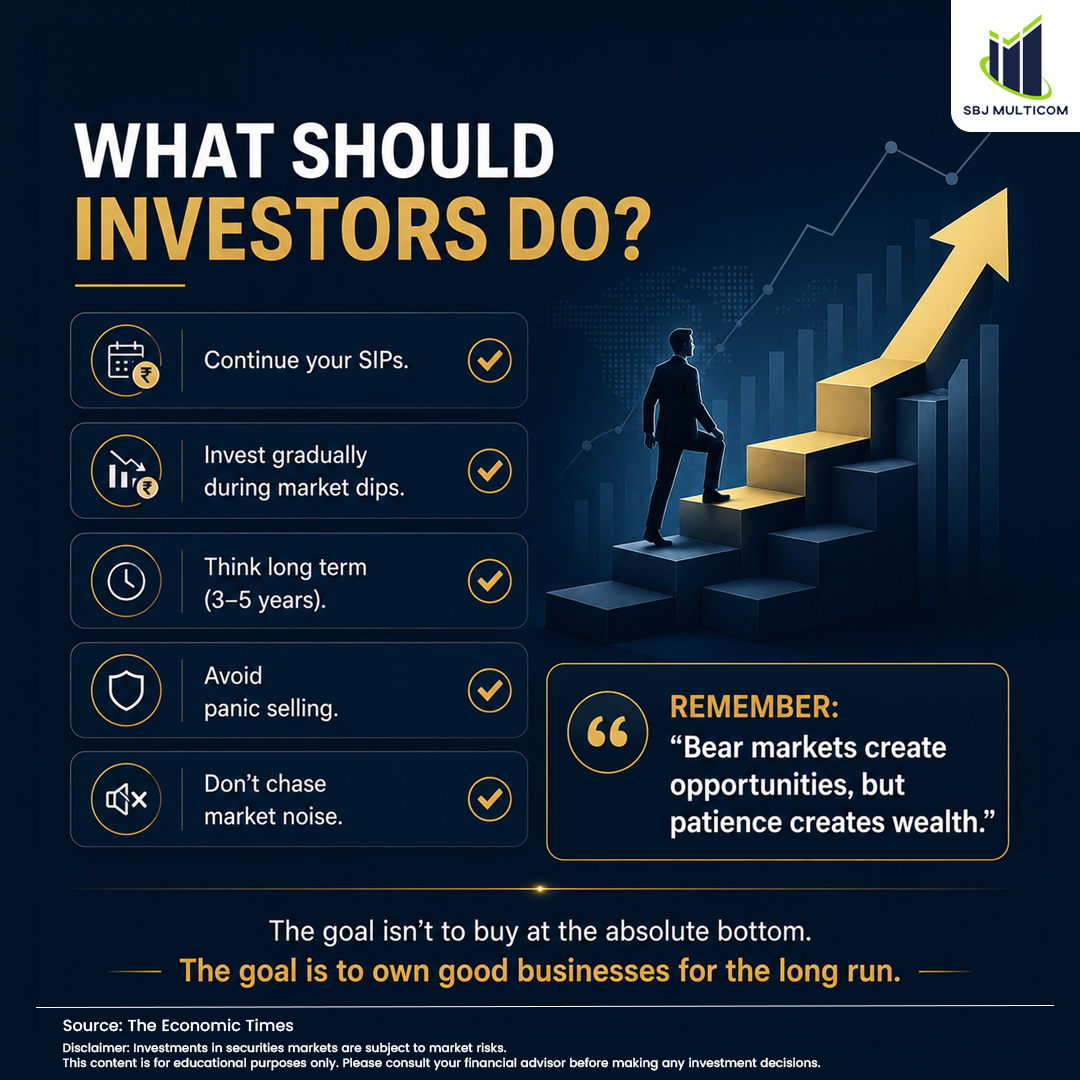 SBJ MULTICOM

WHAT SHOULD INVESTORS DO?

Continue your SIPs.

Invest gradually during market dips.

Think long term (3–5 years).

Avoid panic selling.

Don't chase market noise.

REMEMBER:
"Bear markets create opportunities, but patience creates wealth."

The goal isn't to buy at the absolute bottom.
The goal is to own good businesses for the long run.

Source: The Economic Times
Disclaimer: Investments in securities markets are subject to market risks.
This content is for educational purposes only. Please consult your financial advisor before making any investment decisions.